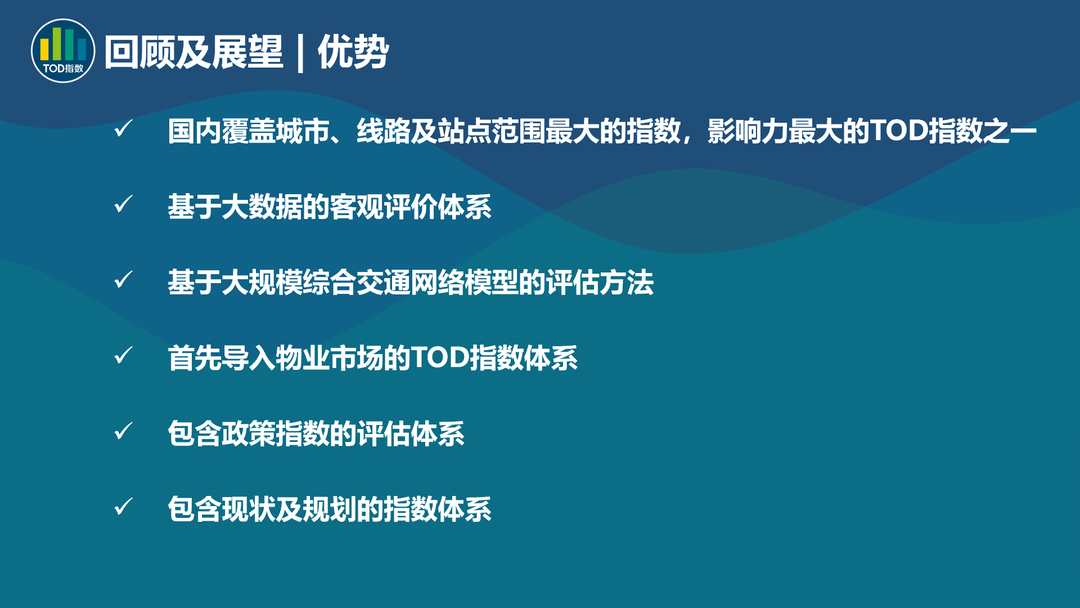 TOD指数

回顾及展望 | 优势

✓ 国内覆盖城市、线路及站点范围最大的指数，影响力最大的TOD指数之一

✓ 基于大数据的客观评价体系

✓ 基于大规模综合交通网络模型的评估方法

✓ 首先导入物业市场的TOD指数体系

✓ 包含政策指数的评估体系

✓ 包含现状及规划的指数体系